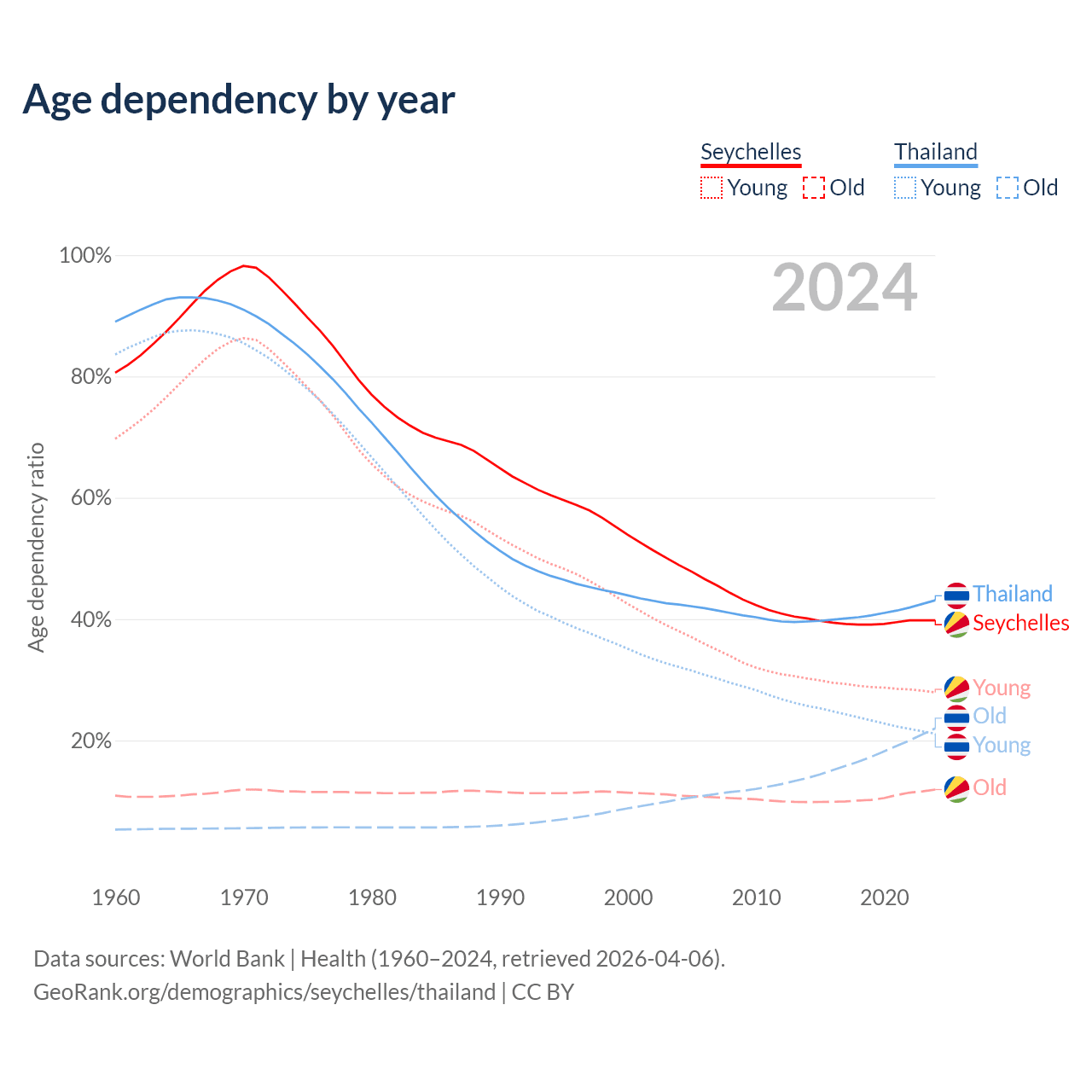 Age dependency by year

Seychelles
Young Old

Thailand
Young Old

2024

100%
80%
60%
40%
20%

Age dependency ratio

Thailand
Seychelles
Young
Old
Young
Old

1960
1970
1980
1990
2000
2010
2020

Data sources: World Bank | Health (1960–2024, retrieved 2026-04-06).
GeoRank.org/demographics/seychelles/thailand | CC BY